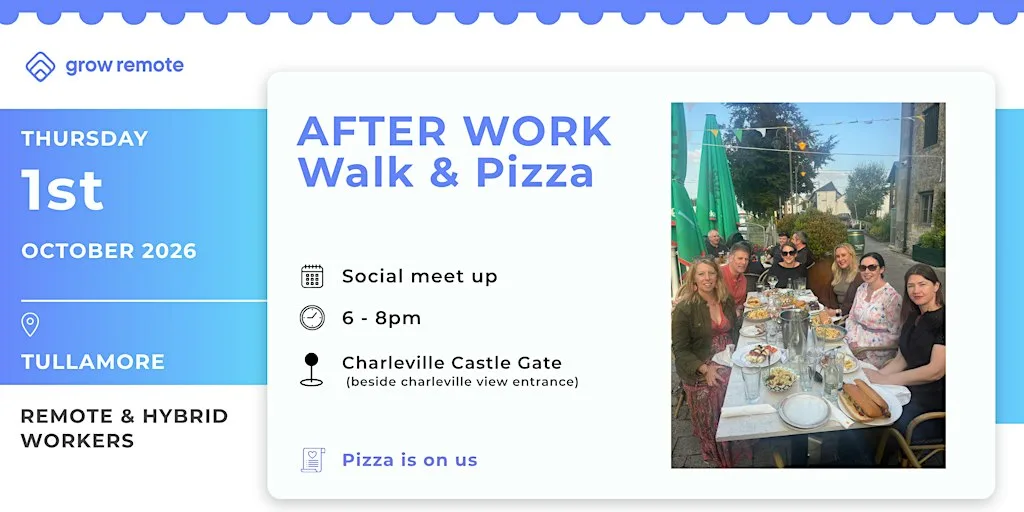 grow remote

THURSDAY

1st

OCTOBER 2026

TULLAMORE

REMOTE & HYBRID WORKERS

AFTER WORK Walk & Pizza

Social meet up

6 - 8pm

Charleville Castle Gate
(beside charleville view entrance)

Pizza is on us